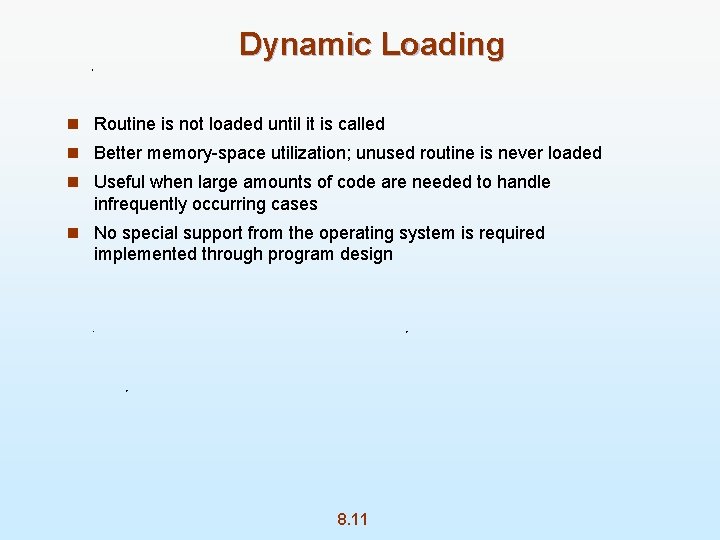 Dynamic Loading

Routine is not loaded until it is called

Better memory-space utilization; unused routine is never loaded

Useful when large amounts of code are needed to handle infrequently occurring cases

No special support from the operating system is required implemented through program design

8.11